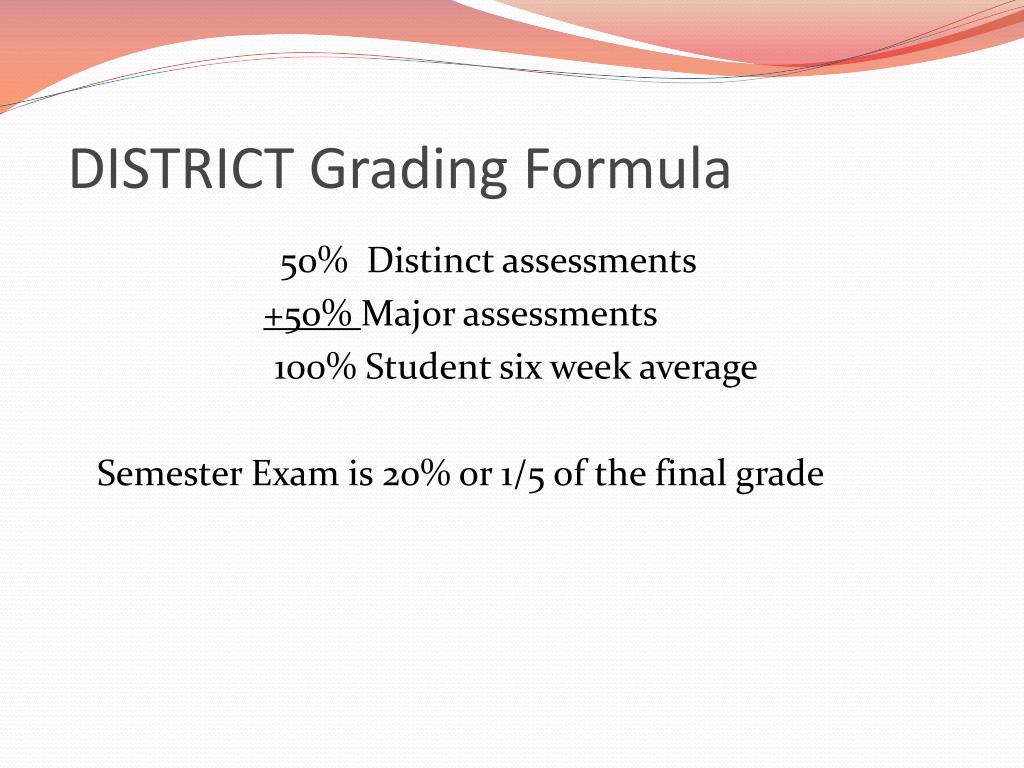 DISTRICT Grading Formula

50% Distinct assessments
+50% Major assessments
100% Student six week average

Semester Exam is 20% or 1/5 of the final grade